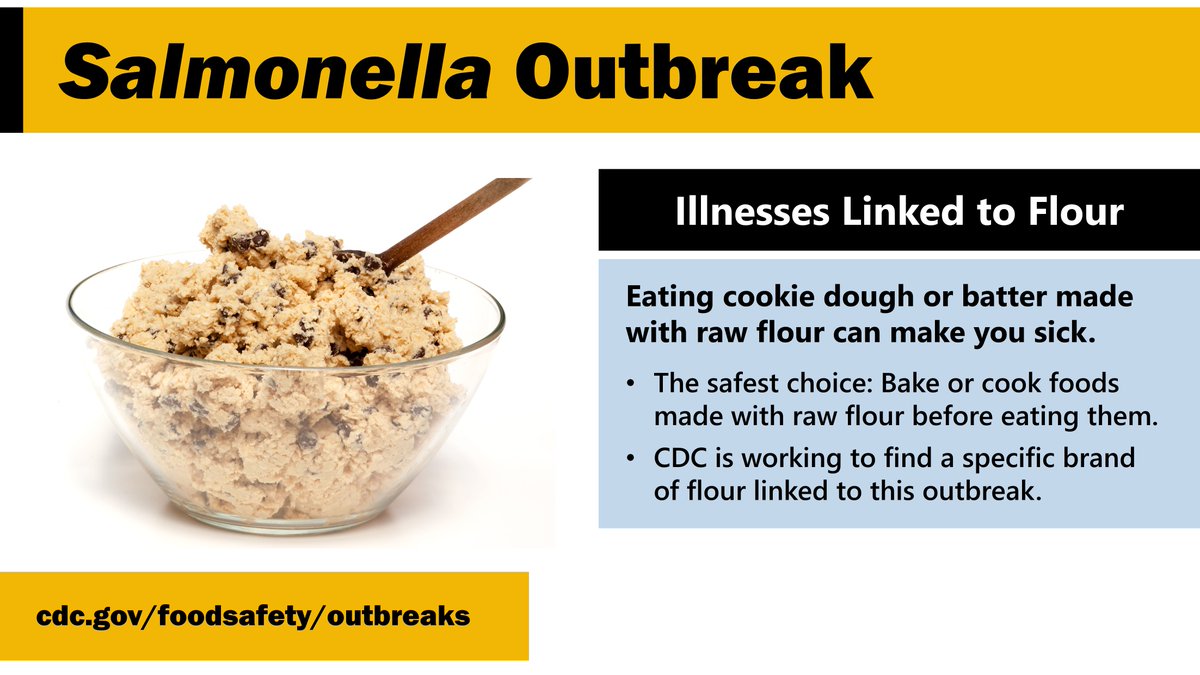 Salmonella Outbreak

Illnesses Linked to Flour

Eating cookie dough or batter made with raw flour can make you sick.

• The safest choice: Bake or cook foods made with raw flour before eating them.
• CDC is working to find a specific brand of flour linked to this outbreak.

cdc.gov/foodsafety/outbreaks